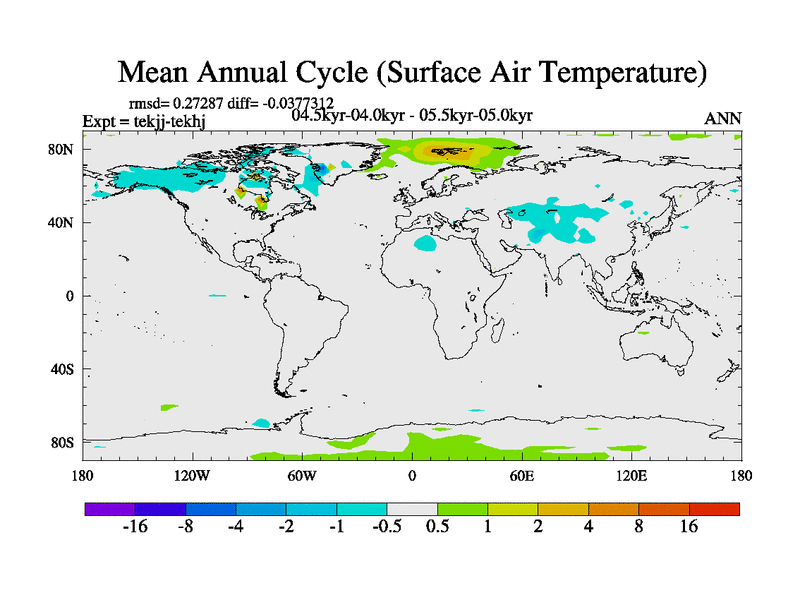 Mean Annual Cycle (Surface Air Temperature)

rmsd= 0.27287 diff= -0.0377312
Expt = tekjj-tekhj
04.5kyr-04.0kyr - 05.5kyr-05.0kyr
ANN

80N
40N
0
40S
80S

180
120W
60W
0
60E
120E
180

-16
-8
-4
-2
-1
-0.5
0.5
1
2
4
8
16